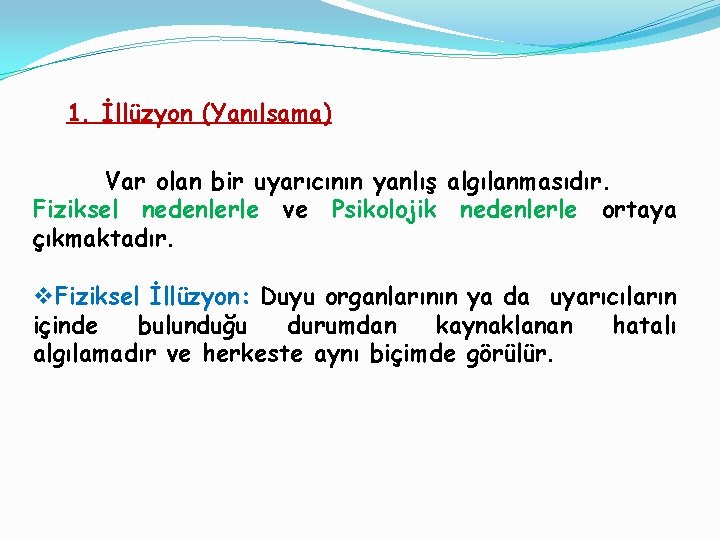 1. İllüzyon (Yanılsama)

Var olan bir uyarıcının yanlış algılanmasıdır. Fiziksel nedenlerle ve Psikolojik nedenlerle ortaya çıkmaktadır.

❖Fiziksel İllüzyon: Duyu organlarının ya da uyarıcıların içinde bulunduğu durumdan kaynaklanan hatalı algılamadır ve herkeste aynı biçimde görülür.